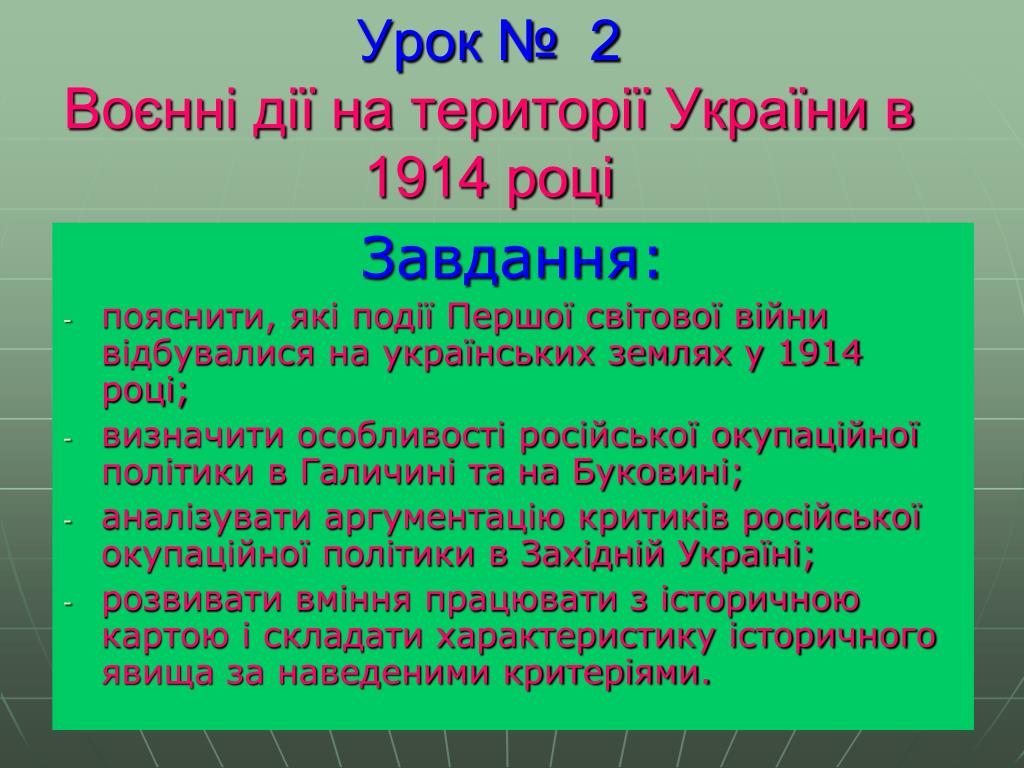 Урок № 2
Воєнні дії на території України в 1914 році

Завдання:

- пояснити, які події Першої світової війни відбувалися на українських землях у 1914 році;
- визначити особливості російської окупаційної політики в Галичині та на Буковині;
- аналізувати аргументацію критиків російської окупаційної політики в Західній Україні;
- розвивати вміння працювати з історичною картою і складати характеристику історичного явища за наведеними критеріями.